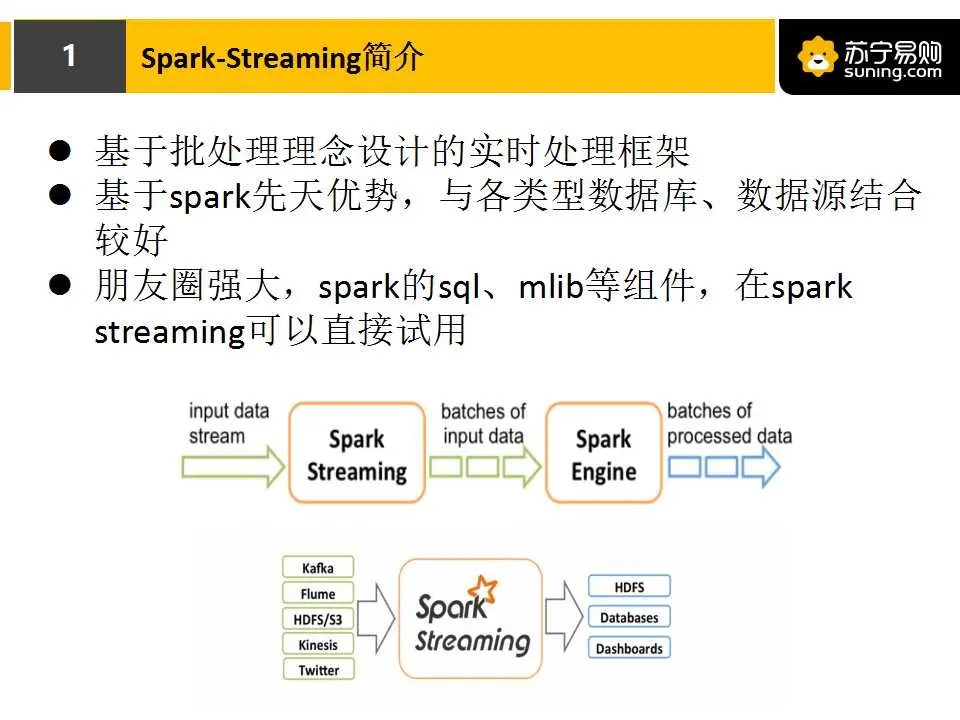 1 Spark-Streaming简介

苏宁易购
suning.com

● 基于批处理理念设计的实时处理框架
● 基于spark先天优势，与各类型数据库、数据源结合较好
● 朋友圈强大，spark的sql、mlib等组件，在spark streaming可以直接试用

input data stream
Spark Streaming
batches of input data
Spark Engine
batches of processed data

Kafka
Flume
HDFS/S3
Kinesis
Twitter
Spark Streaming
HDFS
Databases
Dashboards